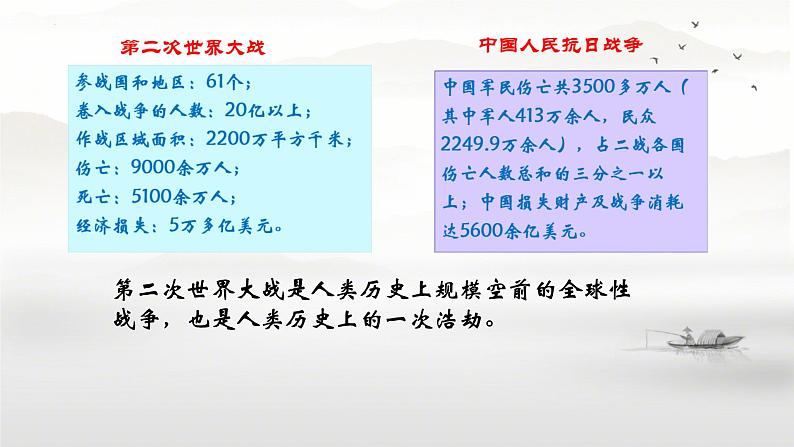 第二次世界大战

参战国和地区：61个；
卷入战争的人数：20亿以上；
作战区域面积：2200万平方千米；
伤亡：9000余万人；
死亡：5100余万人；
经济损失：5万多亿美元。

中国人民抗日战争

中国军民伤亡共3500多万人（其中军人413万余人，民众2249.9万余人），占二战各国伤亡人数总和的三分之一以上；中国损失财产及战争消耗达5600余亿美元。

第二次世界大战是人类历史上规模空前的全球性战争，也是人类历史上的一次浩劫。